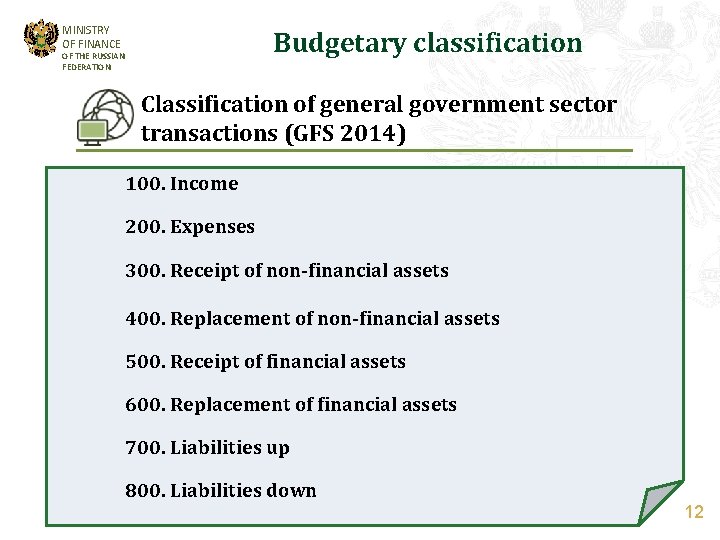 MINISTRY
OF FINANCE
OF THE RUSSIAN
FEDERATION

Budgetary classification

Classification of general government sector transactions (GFS 2014)

100. Income

200. Expenses

300. Receipt of non-financial assets

400. Replacement of non-financial assets

500. Receipt of financial assets

600. Replacement of financial assets

700. Liabilities up

800. Liabilities down

12